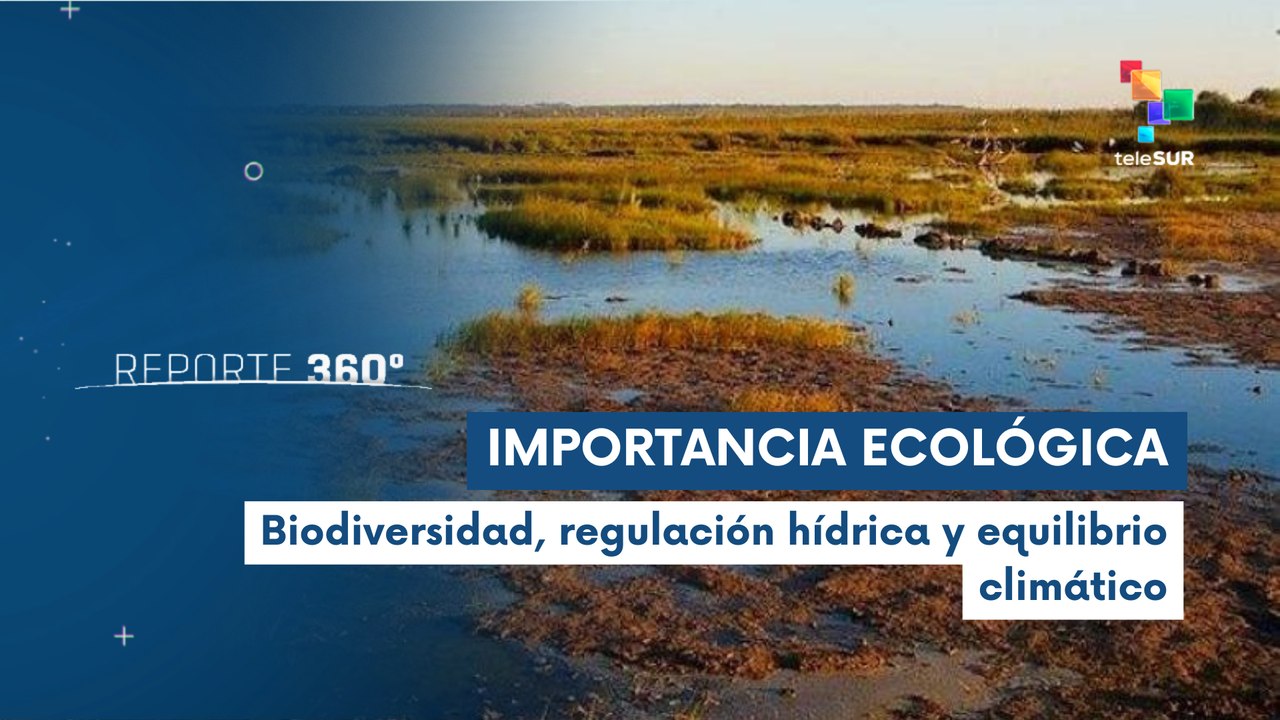 teleSUR

REPORTE 360º

IMPORTANCIA ECOLÓGICA

Biodiversidad, regulación hídrica y equilibrio climático